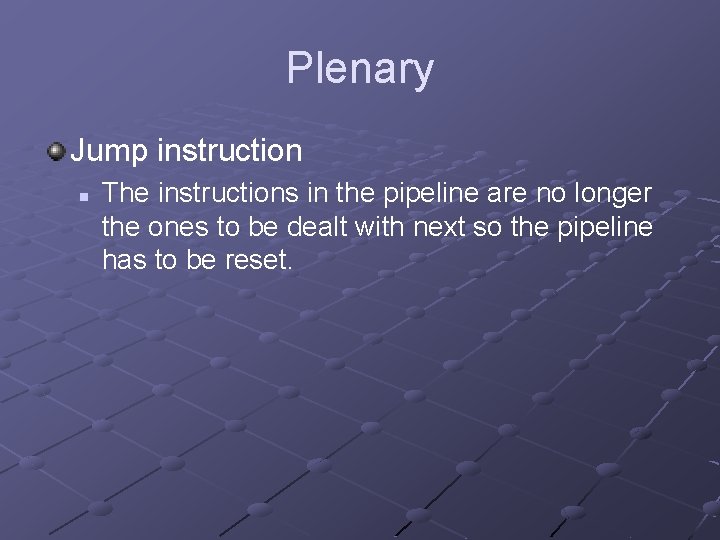 Plenary

Jump instruction

The instructions in the pipeline are no longer the ones to be dealt with next so the pipeline has to be reset.